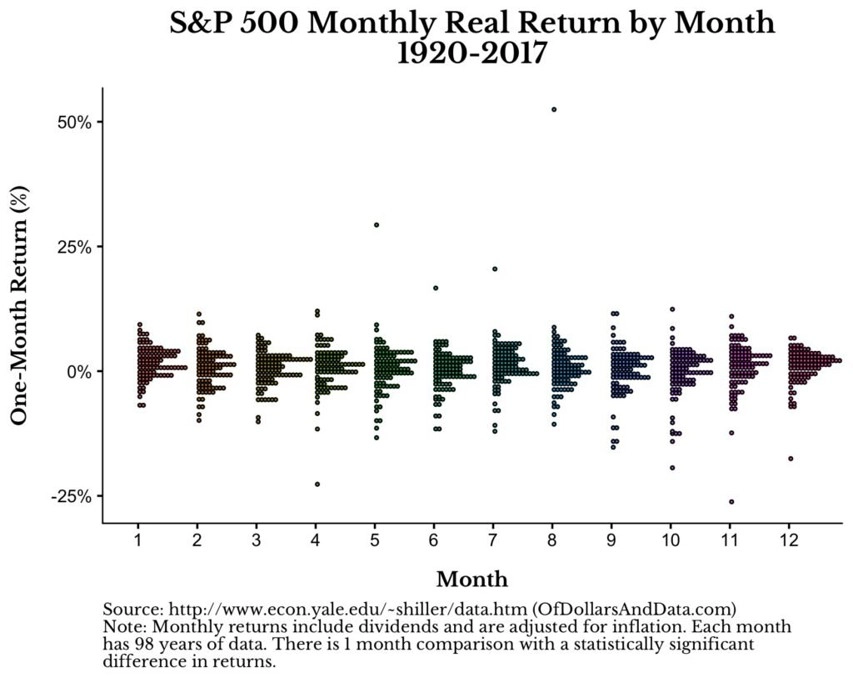 S&P 500 Monthly Real Return by Month
1920-2017

One-Month Return (%)

50%

25%

0%

-25%

1 2 3 4 5 6 7 8 9 10 11 12

Month

Source: http://www.econ.yale.edu/~shiller/data.htm (OfDollarsAndData.com)
Note: Monthly returns include dividends and are adjusted for inflation. Each month has 98 years of data. There is 1 month comparison with a statistically significant difference in returns.